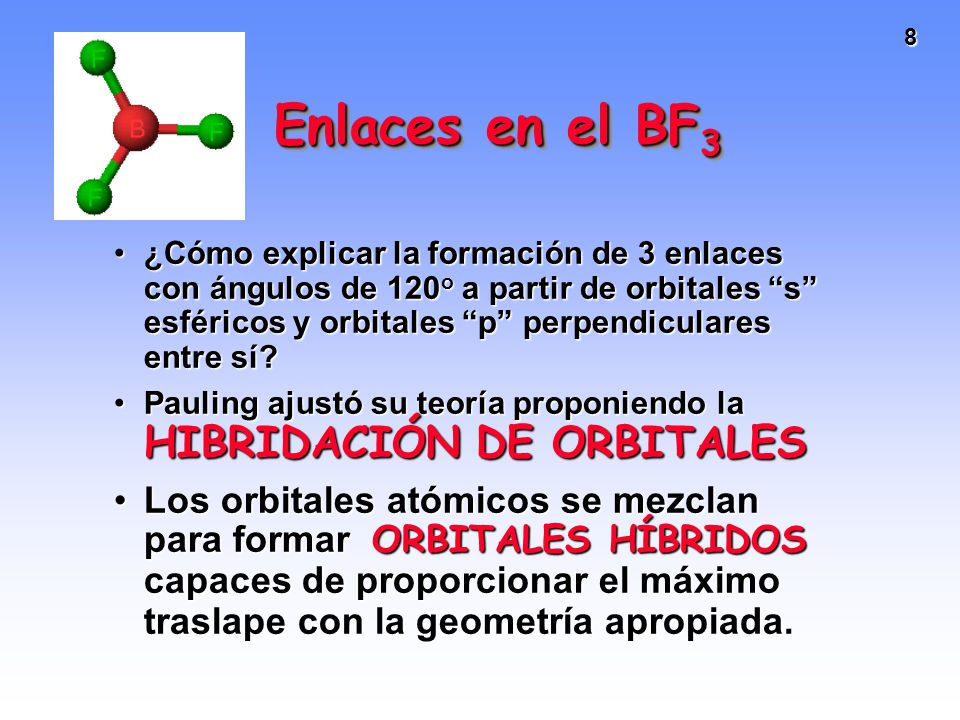 8

F

B

F

F

Enlaces en el $BF_3$

• ¿Cómo explicar la formación de 3 enlaces con ángulos de 120° a partir de orbitales “s” esféricos y orbitales “p” perpendiculares entre sí?

• Pauling ajustó su teoría proponiendo la HIBRIDACIÓN DE ORBITALES

• Los orbitales atómicos se mezclan para formar ORBITALES HÍBRIDOS capaces de proporcionar el máximo traslape con la geometría apropiada.